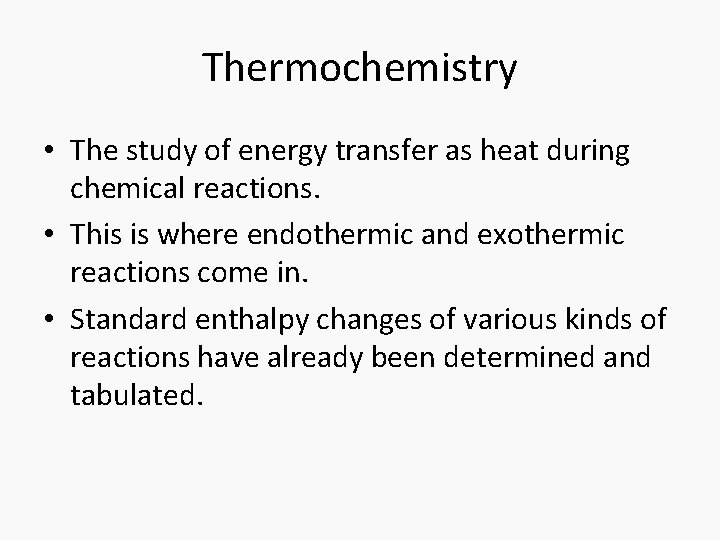 Thermochemistry

• The study of energy transfer as heat during chemical reactions.
• This is where endothermic and exothermic reactions come in.
• Standard enthalpy changes of various kinds of reactions have already been determined and tabulated.